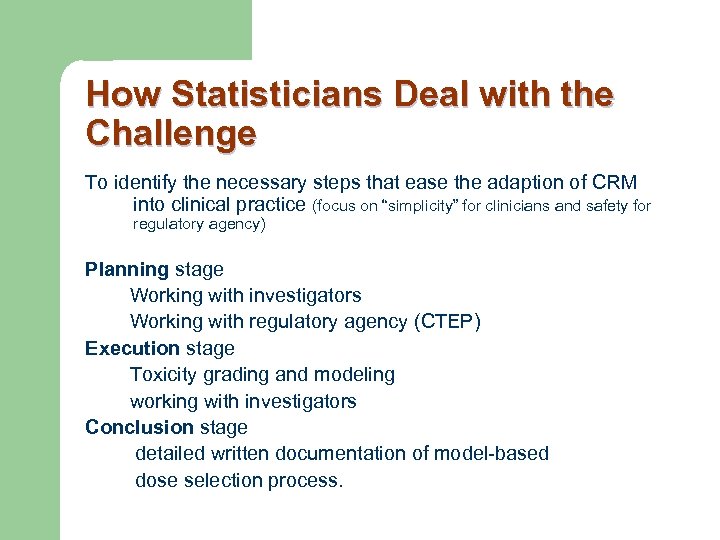 How Statisticians Deal with the Challenge

To identify the necessary steps that ease the adaption of CRM into clinical practice (focus on "simplicity" for clinicians and safety for regulatory agency)

Planning stage
Working with investigators
Working with regulatory agency (CTEP)
Execution stage
Toxicity grading and modeling
working with investigators
Conclusion stage
detailed written documentation of model-based dose selection process.